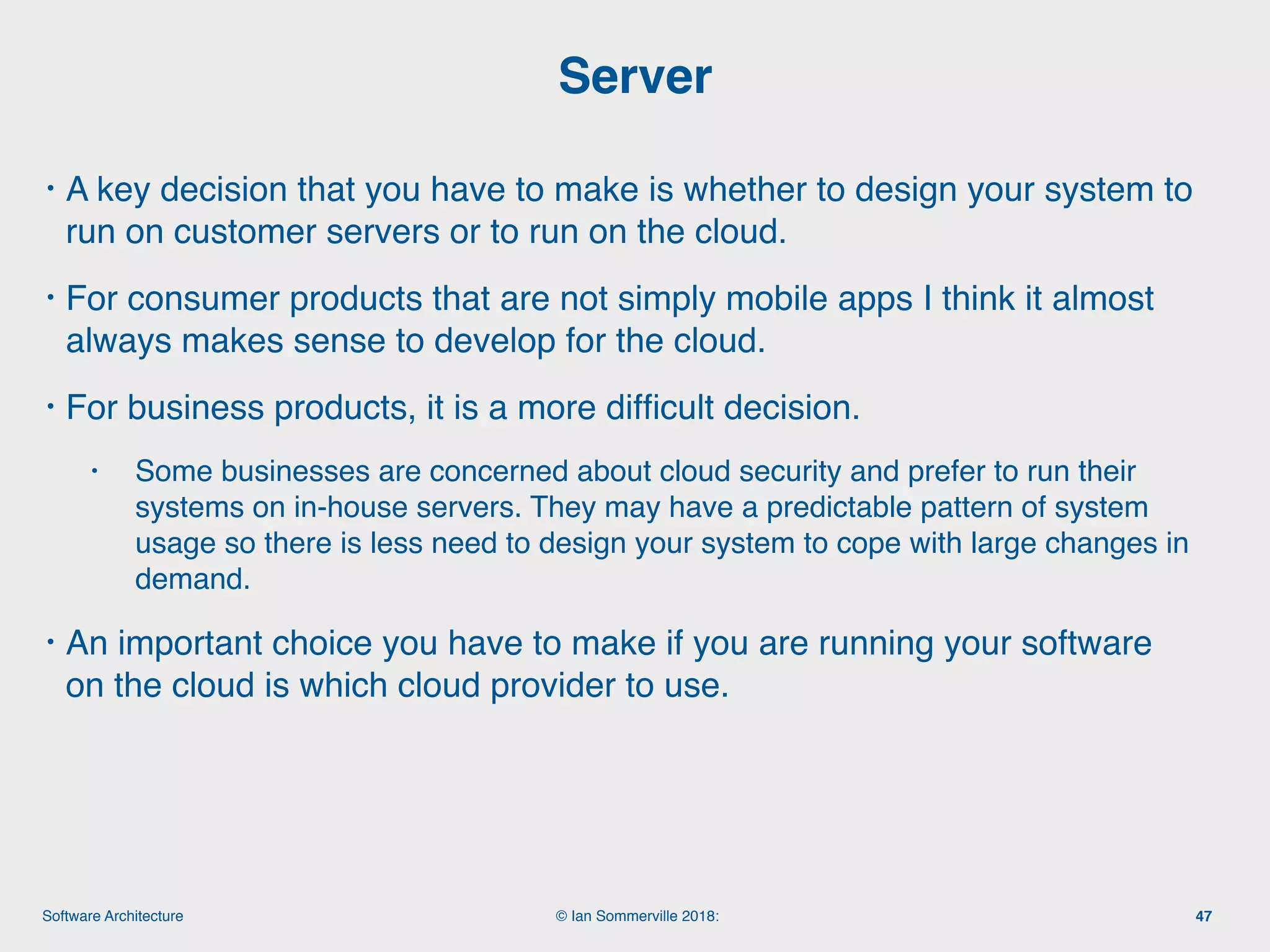 Server

• A key decision that you have to make is whether to design your system to run on customer servers or to run on the cloud.

• For consumer products that are not simply mobile apps I think it almost always makes sense to develop for the cloud.

• For business products, it is a more difficult decision.

• Some businesses are concerned about cloud security and prefer to run their systems on in-house servers. They may have a predictable pattern of system usage so there is less need to design your system to cope with large changes in demand.

• An important choice you have to make if you are running your software on the cloud is which cloud provider to use.

Software Architecture
© Ian Sommerville 2018:
47